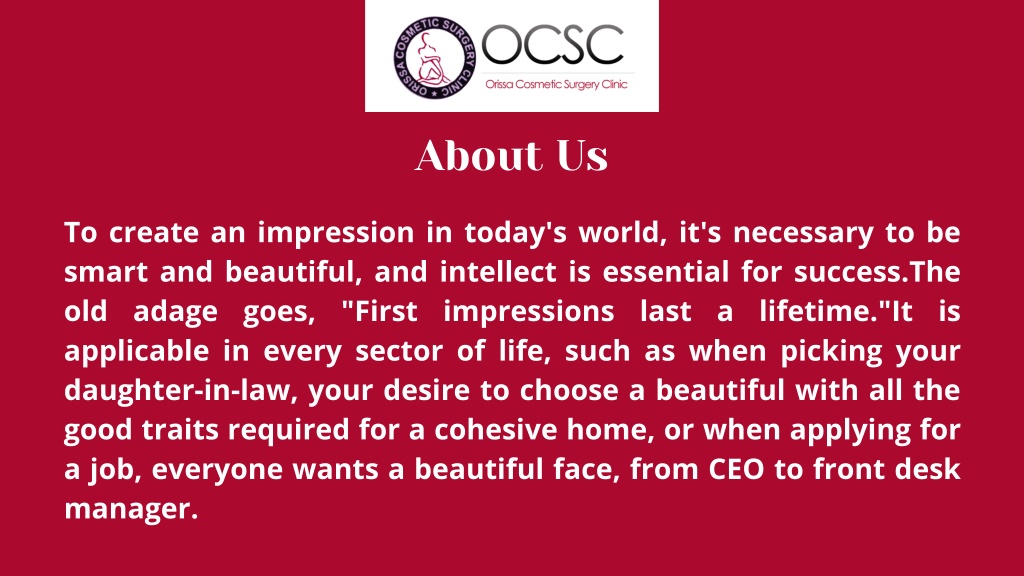 ORISSA COSMETIC SURGERY CLINIC

OCSC
Orissa Cosmetic Surgery Clinic

About Us

To create an impression in today's world, it's necessary to be smart and beautiful, and intellect is essential for success.The old adage goes, "First impressions last a lifetime."It is applicable in every sector of life, such as when picking your daughter-in-law, your desire to choose a beautiful with all the good traits required for a cohesive home, or when applying for a job, everyone wants a beautiful face, from CEO to front desk manager.